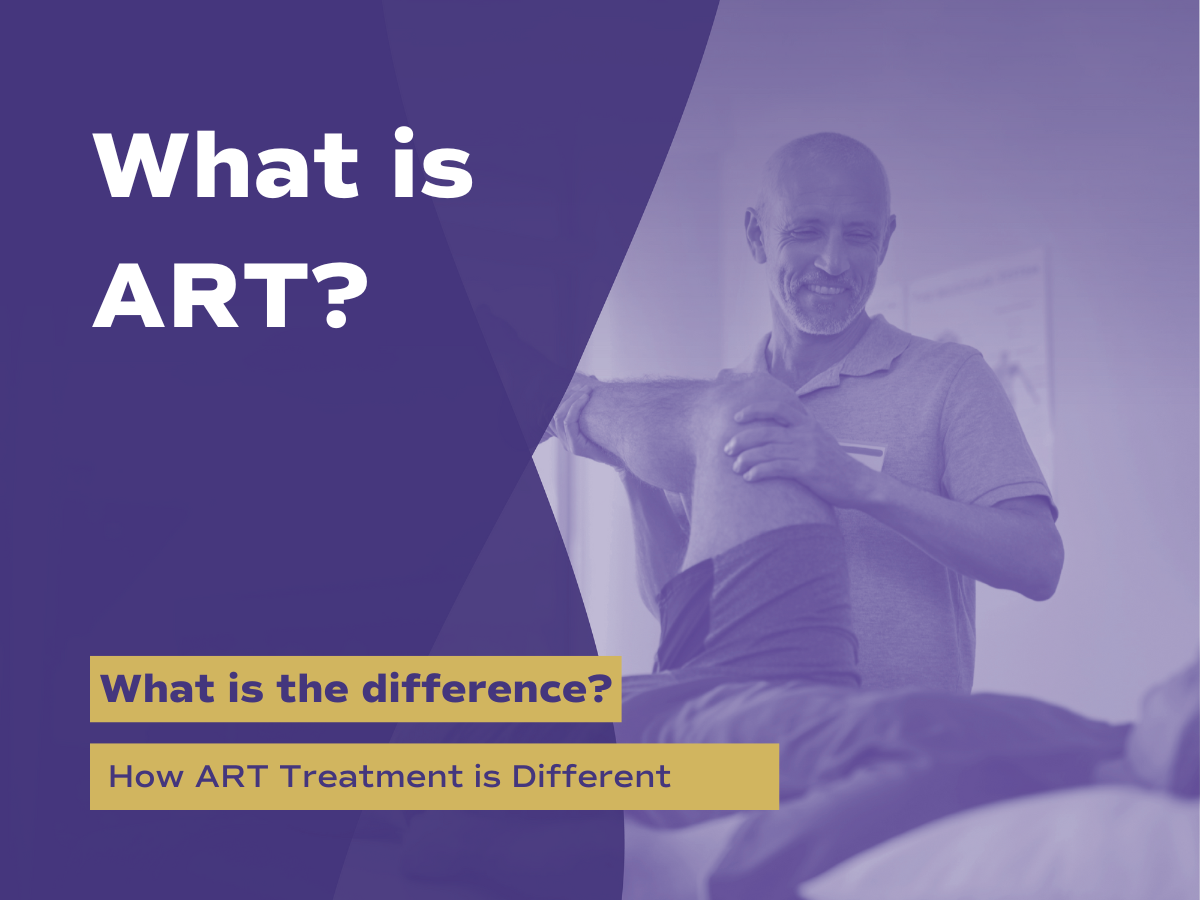 What is ART?

What is the difference?

How ART Treatment is Different